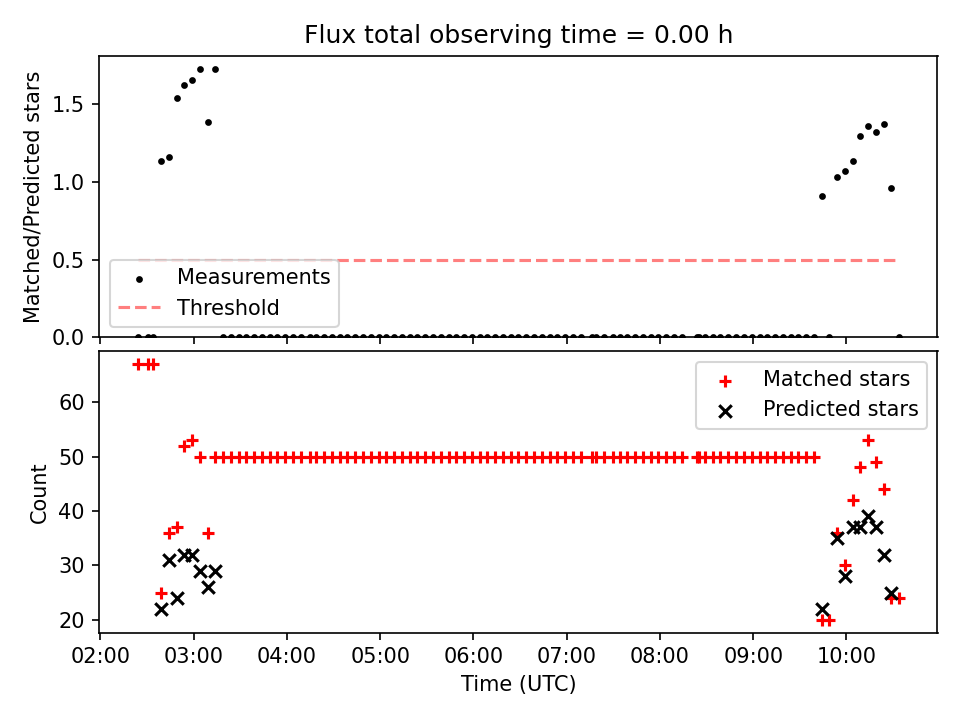 Flux total observing time = 0.00 h

Matched/Predicted stars

1.5
1.0
0.5
0.0

Measurements
Threshold

Count

60
50
40
30
20

Matched stars
Predicted stars

02:00 03:00 04:00 05:00 06:00 07:00 08:00 09:00 10:00

Time (UTC)